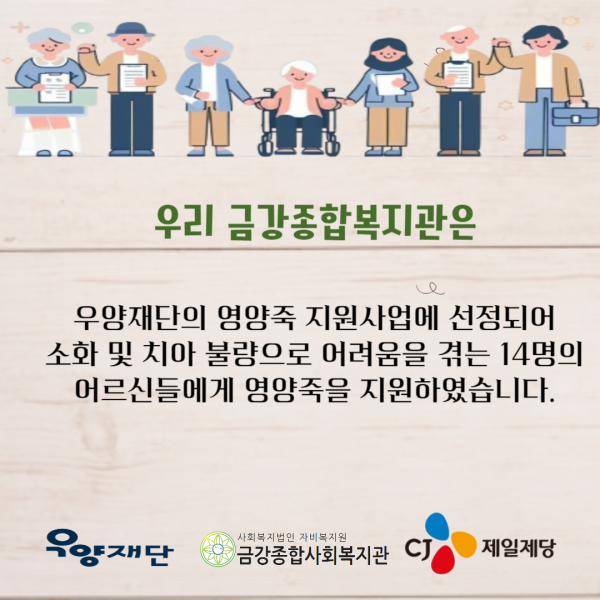 우리 금강종합복지관은

우양재단의 영양죽 지원사업에 선정되어 소화 및 치아 불량으로 어려움을 겪는 14명의 어르신들에게 영양죽을 지원하였습니다.

우양재단

사회복지법인 자비복지원
금강종합사회복지관

CJ 제일제당